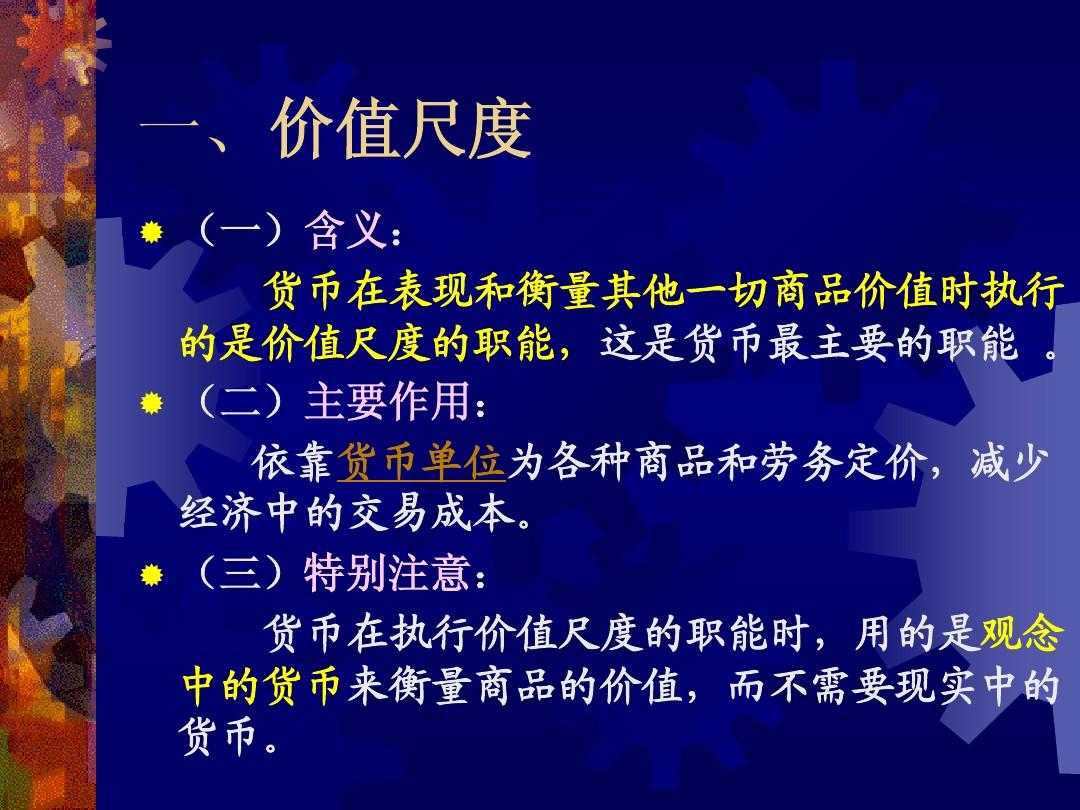 一、价值尺度

（一）含义：

货币在表现和衡量其他一切商品价值时执行的是价值尺度的职能，这是货币最主要的职能 。

（二）主要作用：

依靠货币单位为各种商品和劳务定价，减少经济中的交易成本。

（三）特别注意：

货币在执行价值尺度的职能时，用的是观念中的货币来衡量商品的价值，而不需要现实中的货币。